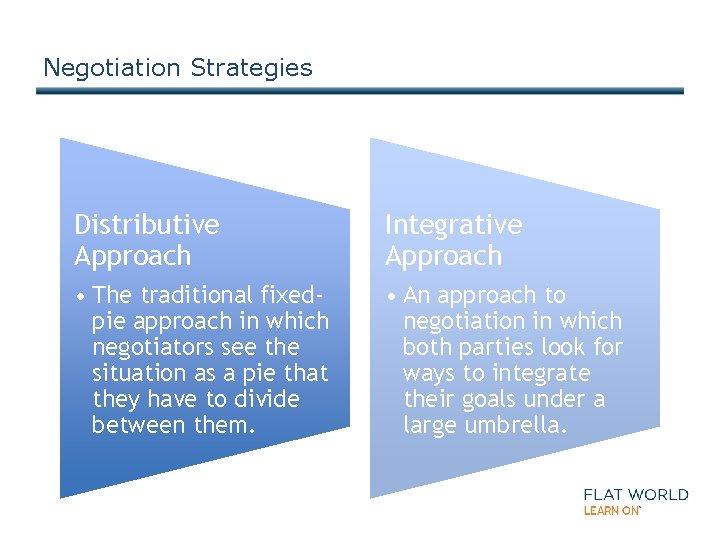 Negotiation Strategies

Distributive Approach

• The traditional fixed-pie approach in which negotiators see the situation as a pie that they have to divide between them.

Integrative Approach

• An approach to negotiation in which both parties look for ways to integrate their goals under a large umbrella.

FLAT WORLD
LEARN ON